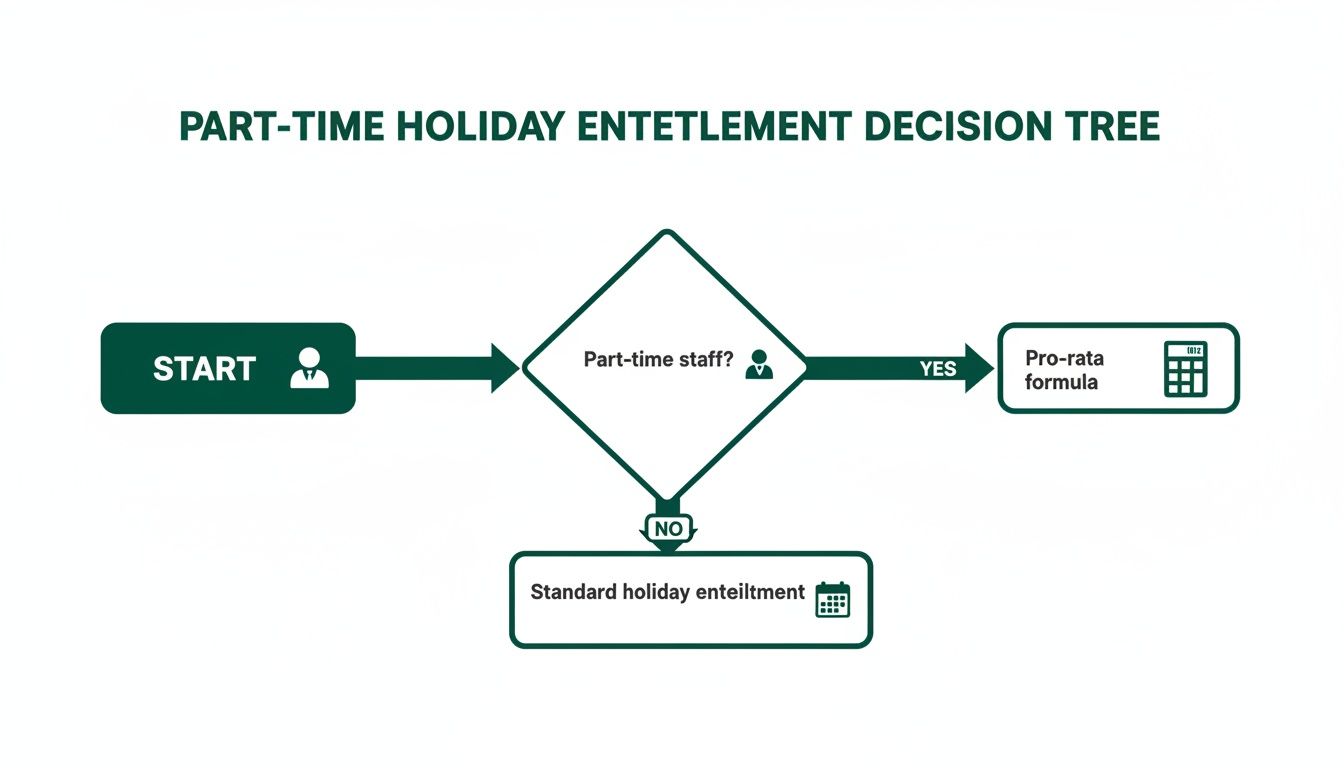 PART-TIME HOLIDAY ENTETLEMENT DECISION TREE

START

Part-time staff?

YES

Pro-rata formula

NO

Standard holiday enteiltment